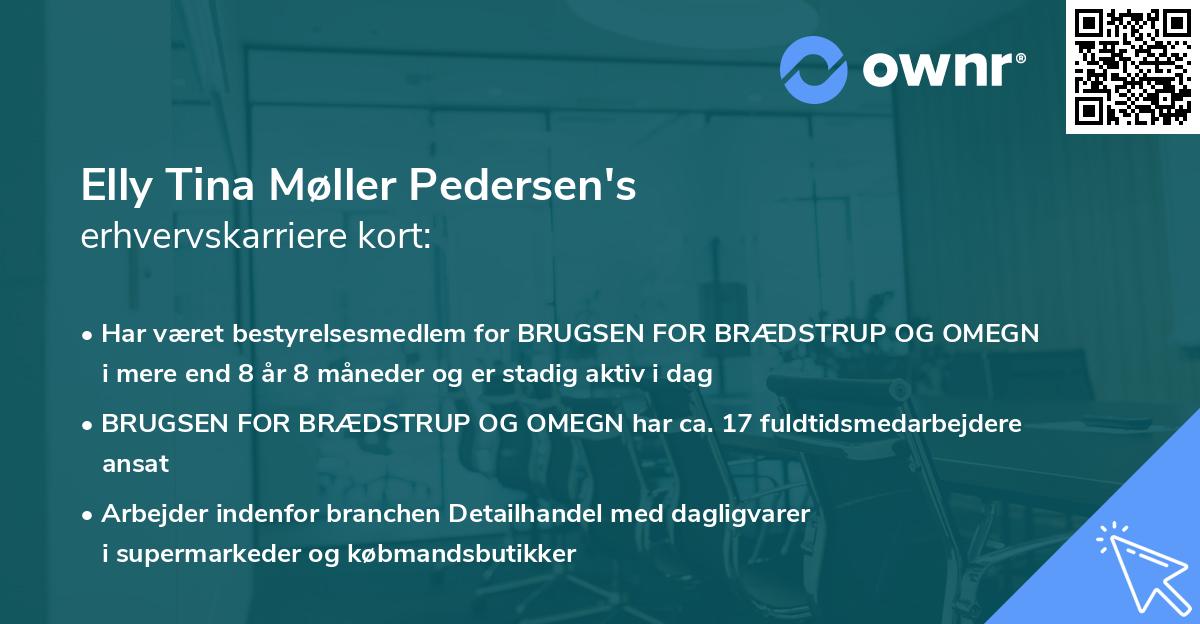 ownr®

Elly Tina Møller Pedersen's
erhvervskarriere kort:

• Har været bestyrelsesmedlem for BRUGSEN FOR BRÆDSTRUP OG OMEGN i mere end 8 år 8 måneder og er stadig aktiv i dag

• BRUGSEN FOR BRÆDSTRUP OG OMEGN har ca. 17 fuldtidsmedarbejdere ansat

• Arbejder indenfor branchen Detailhandel med dagligvarer i supermarkeder og købmandsbutikker